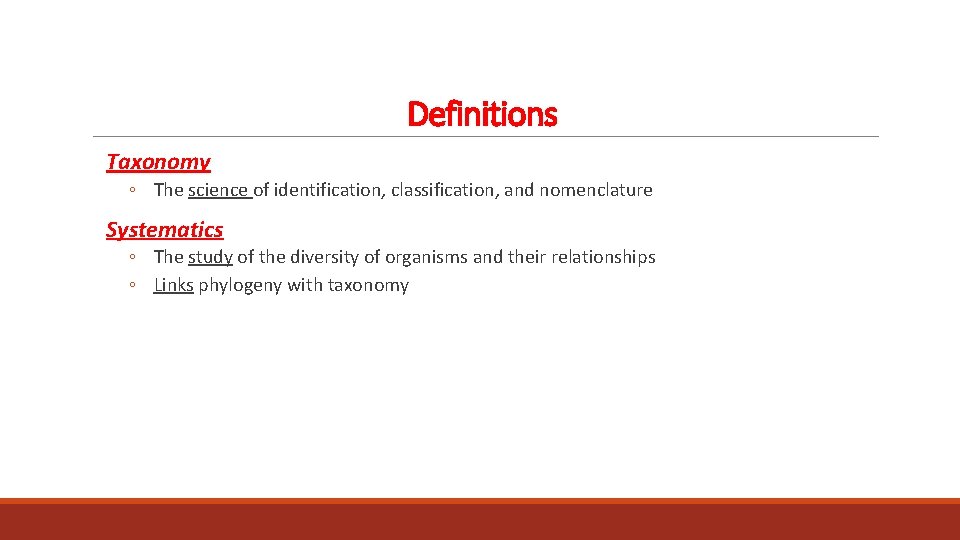 Definitions

Taxonomy

◦ The science of identification, classification, and nomenclature

Systematics

◦ The study of the diversity of organisms and their relationships
◦ Links phylogeny with taxonomy